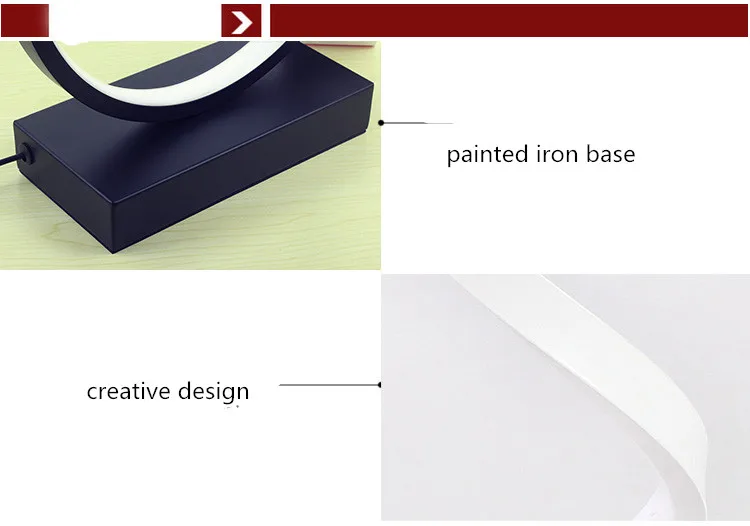 painted iron base

creative design